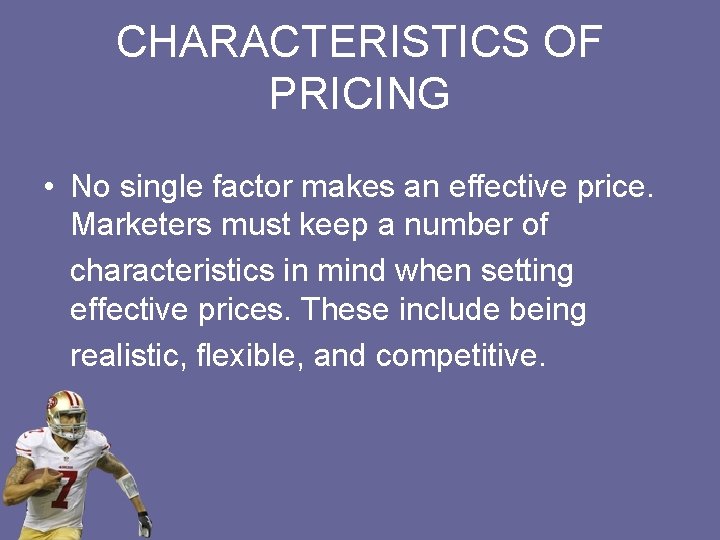 CHARACTERISTICS OF PRICING

• No single factor makes an effective price. Marketers must keep a number of characteristics in mind when setting effective prices. These include being realistic, flexible, and competitive.

7